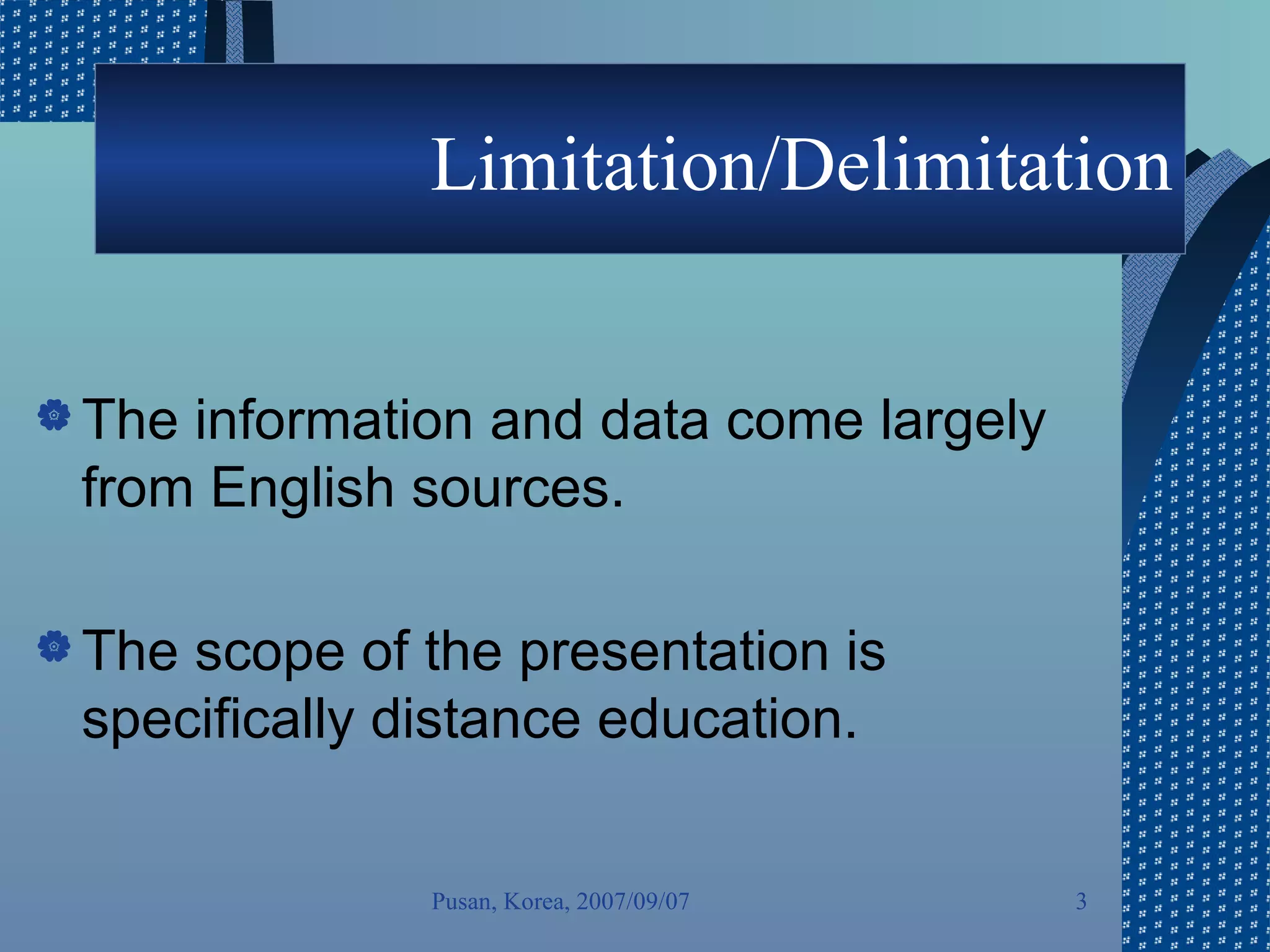 Limitation/Delimitation

The information and data come largely from English sources.

The scope of the presentation is specifically distance education.

Pusan, Korea, 2007/09/07

3